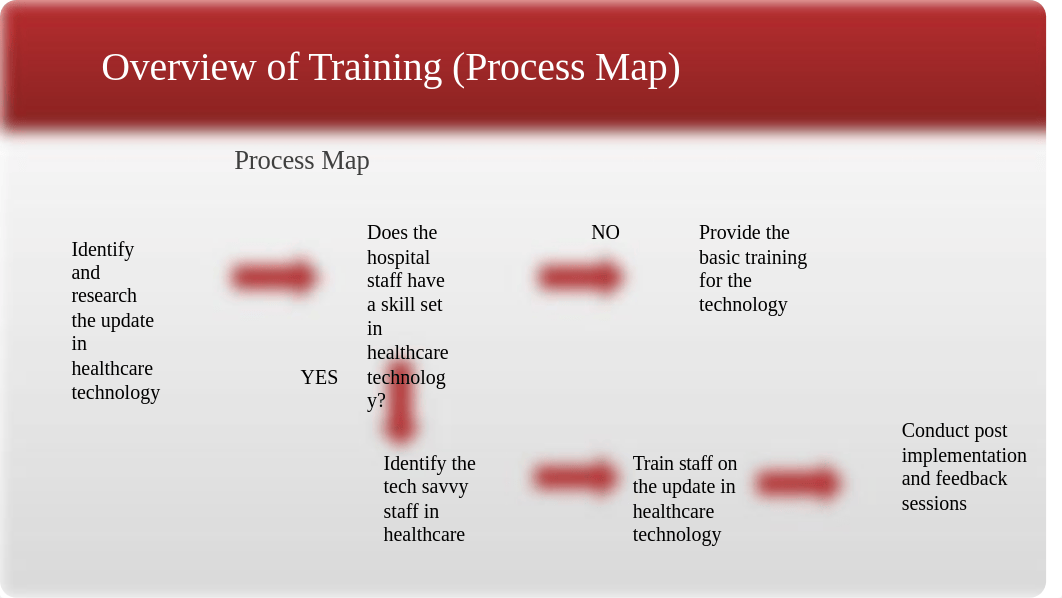 Overview of Training (Process Map)

Process Map

Identify and research the update in healthcare technology

Does the hospital staff have a skill set in healthcare technology?

NO

Provide the basic training for the technology

YES

Identify the tech savvy staff in healthcare

Train staff on the update in healthcare technology

Conduct post implementation and feedback sessions